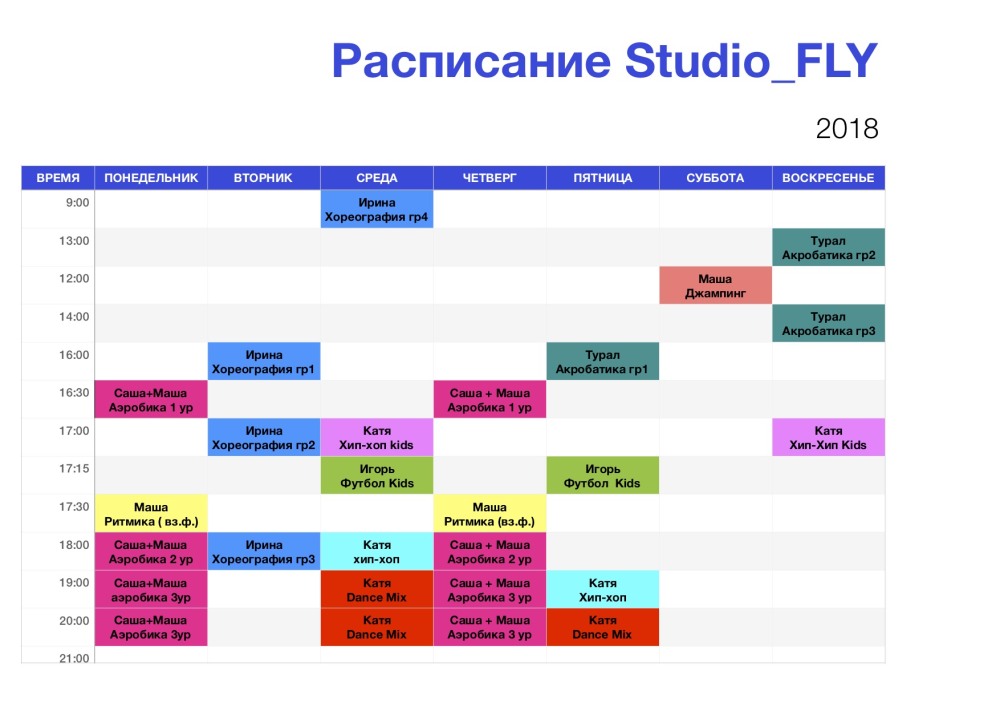 Расписание Studio_FLY

2018

| ВРЕМЯ | ПОНЕДЕЛЬНИК | ВТОРНИК | СРЕДА | ЧЕТВЕРГ | ПЯТНИЦА | СУББОТА | ВОСКРЕСЕНЬЕ |
|---|---|---|---|---|---|---|---|
| 9:00 | | | Ирина Хореография гр4 | | | | |
| 13:00 | | | | | | | Турал Акробатика гр2 |
| 12:00 | | | | | | Маша Джампинг | |
| 14:00 | | | | | | | Турал Акробатика гр3 |
| 16:00 | | Ирина Хореография гр1 | | | Турал Акробатика гр1 | | |
| 16:30 | Саша+Маша Аэробика 1 ур | | | Саша + Маша Аэробика 1 ур | | | |
| 17:00 | | Ирина Хореография гр2 | Катя Хип-хоп kids | | | | Катя Хип-Хип Kids |
| 17:15 | | | Игорь Футбол Kids | | Игорь Футбол Kids | | |
| 17:30 | Маша Ритмика ( вз.ф.) | | | Маша Ритмика (вз.ф.) | | | |
| 18:00 | Саша+Маша Аэробика 2 ур | Ирина Хореография гр3 | Катя хип-хоп | Саша + Маша Аэробика 2 ур | | | |
| 19:00 | Саша+Маша аэробика 3ур | | Катя Dance Mix | Саша + Маша Аэробика 3 ур | Катя Хип-хоп | | |
| 20:00 | Саша+Маша Аэробика 3ур | | Катя Dance Mix | Саша + Маша Аэробика 3 ур | Катя Dance Mix | | |
| 21:00 | | | | | | | |